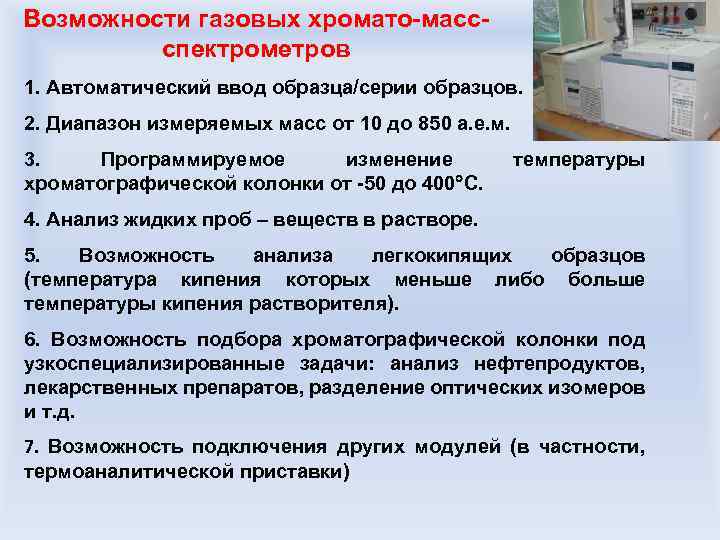 Возможности газовых хромато-масс-спектрометров

1. Автоматический ввод образца/серии образцов.

2. Диапазон измеряемых масс от 10 до 850 а.е.м.

3. Программируемое изменение температуры хроматографической колонки от -50 до 400°С.

4. Анализ жидких проб – веществ в растворе.

5. Возможность анализа легкокипящих образцов (температура кипения которых меньше либо больше температуры кипения растворителя).

6. Возможность подбора хроматографической колонки под узкоспециализированные задачи: анализ нефтепродуктов, лекарственных препаратов, разделение оптических изомеров и т.д.

7. Возможность подключения других модулей (в частности, термоаналитической приставки)